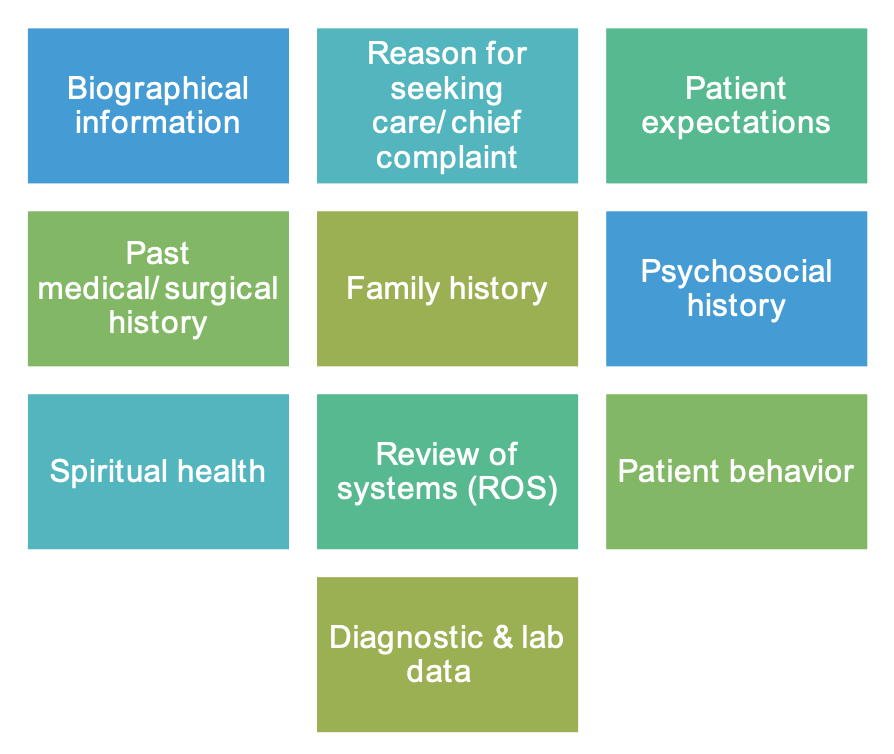 Biographical information

Reason for seeking care/ chief complaint

Patient expectations

Past medical/ surgical history

Family history

Psychosocial history

Spiritual health

Review of systems (ROS)

Patient behavior

Diagnostic & lab data